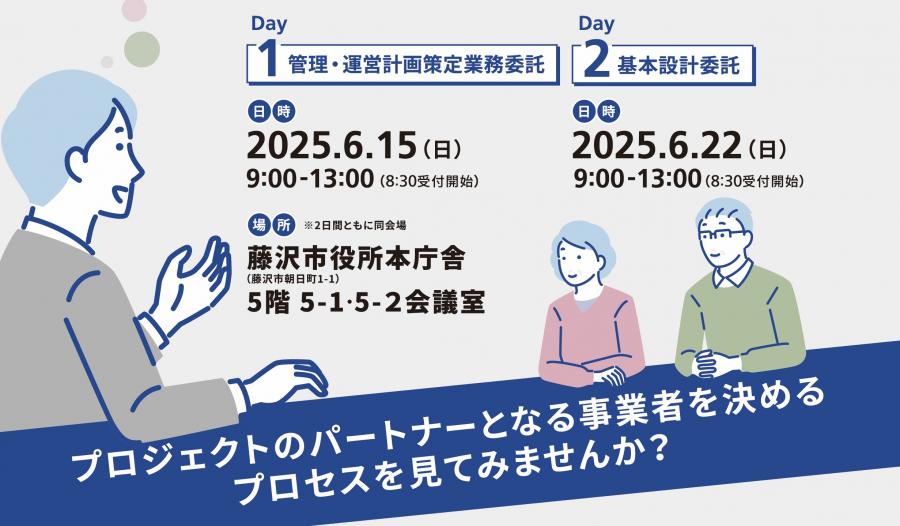 Day
1 管理・運営計画策定業務委託

日時
2025.6.15（日）
9:00-13:00（8:30受付開始）

場所 ※2日間ともに同会場
藤沢市役所本庁舎
（藤沢市朝日町1-1）
5階 5-1·5-2会議室

Day
2 基本設計委託

日時
2025.6.22（日）
9:00-13:00（8:30受付開始）

プロジェクトのパートナーとなる事業者を決める
プロセスを見てみませんか？